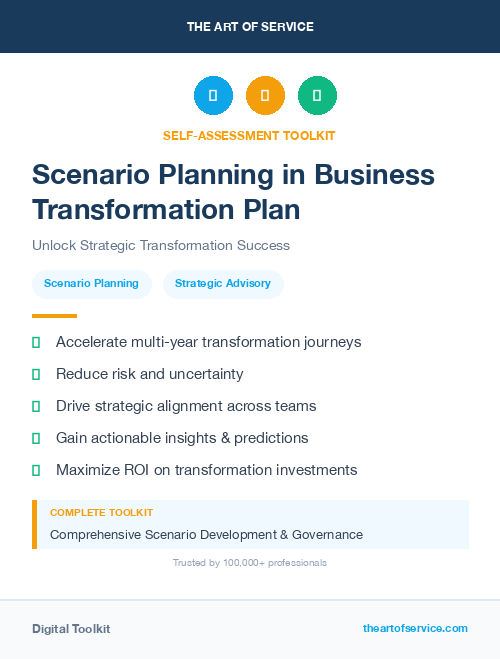 THE ART OF SERVICE

SELF-ASSESSMENT TOOLKIT

Scenario Planning in Business Transformation Plan

Unlock Strategic Transformation Success

Scenario Planning

Strategic Advisory

Accelerate multi-year transformation journeys

Reduce risk and uncertainty

Drive strategic alignment across teams

Gain actionable insights & predictions

Maximize ROI on transformation investments

COMPLETE TOOLKIT

Comprehensive Scenario Development & Governance

Trusted by 100,000+ professionals

Digital Toolkit

theartofservice.com